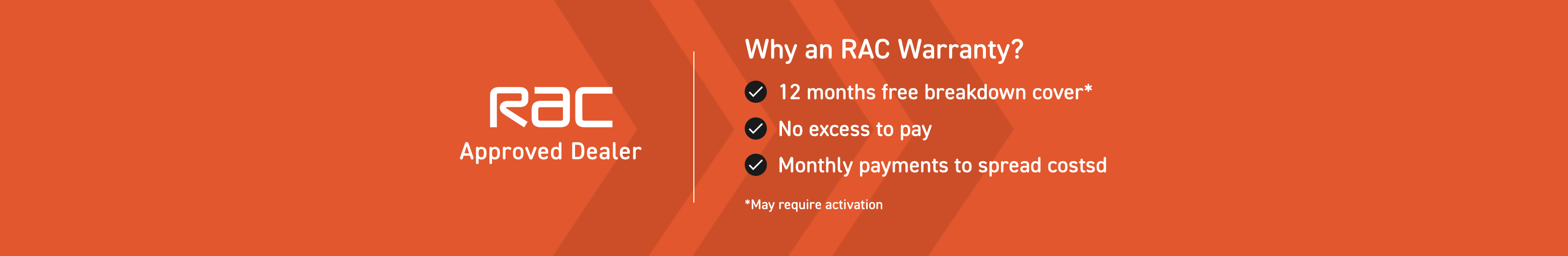 RAC
Approved Dealer

Why an RAC Warranty?

12 months free breakdown cover*

No excess to pay

Monthly payments to spread costsd

*May require activation